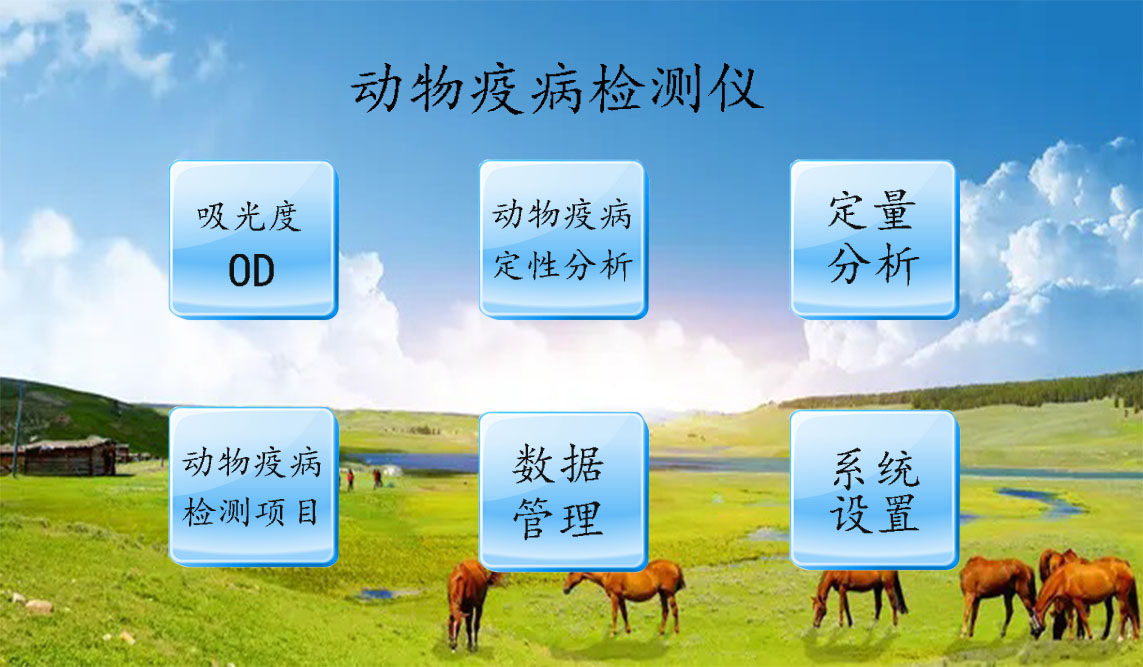 动物疫病检测仪

吸光度
OD

动物疫病
定性分析

定量
分析

动物疫病
检测项目

数据
管理

系统
设置